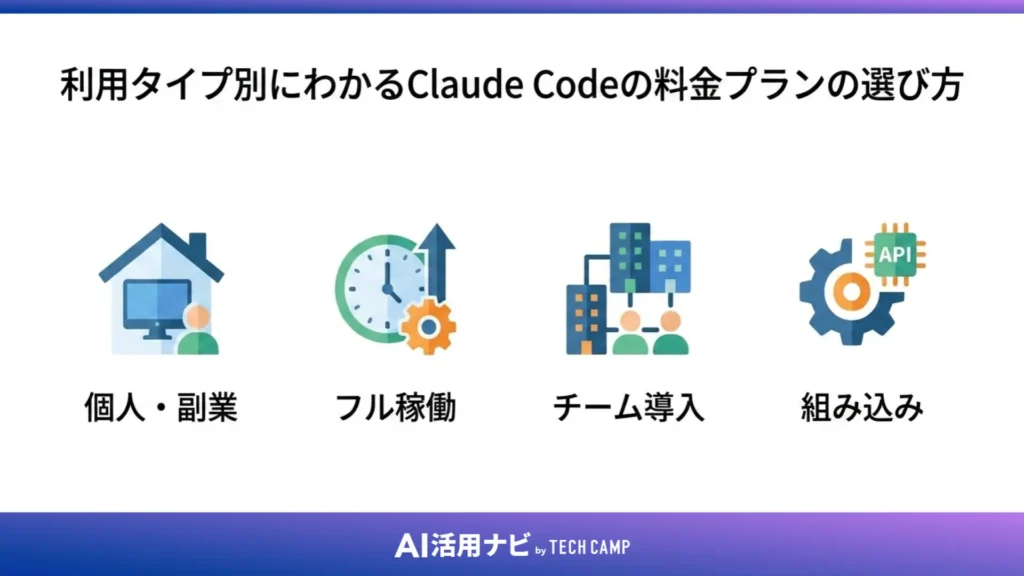 利用タイプ別にわかるClaude Codeの料金プランの選び方

API

個人・副業

フル稼働

チーム導入

組み込み

AI活用ナビ by TECH CAMP